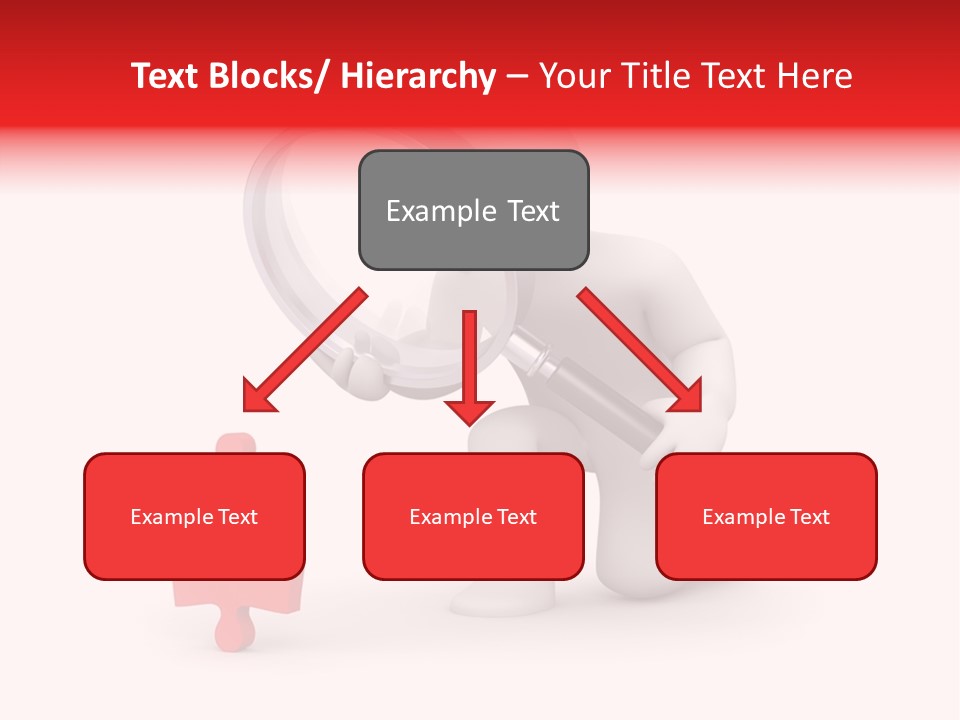 Text Blocks/ Hierarchy – Your Title Text Here

Example Text

Example Text

Example Text

Example Text